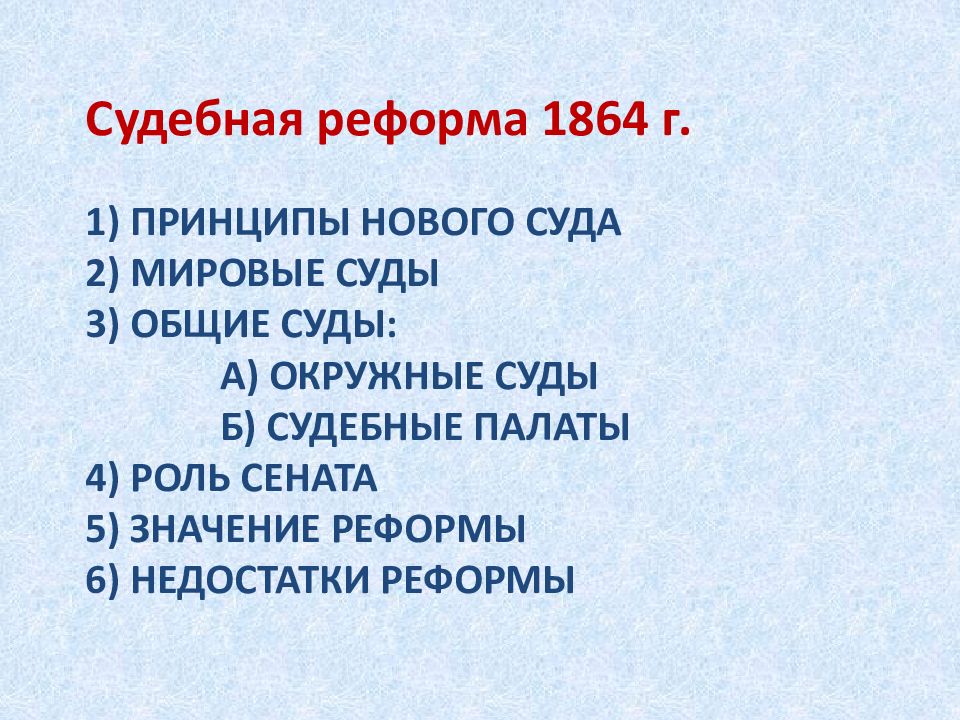 Судебная реформа 1864 г.

1) ПРИНЦИПЫ НОВОГО СУДА
2) МИРОВЫЕ СУДЫ
3) ОБЩИЕ СУДЫ:
А) ОКРУЖНЫЕ СУДЫ
Б) СУДЕБНЫЕ ПАЛАТЫ
4) РОЛЬ СЕНАТА
5) ЗНАЧЕНИЕ РЕФОРМЫ
6) НЕДОСТАТКИ РЕФОРМЫ